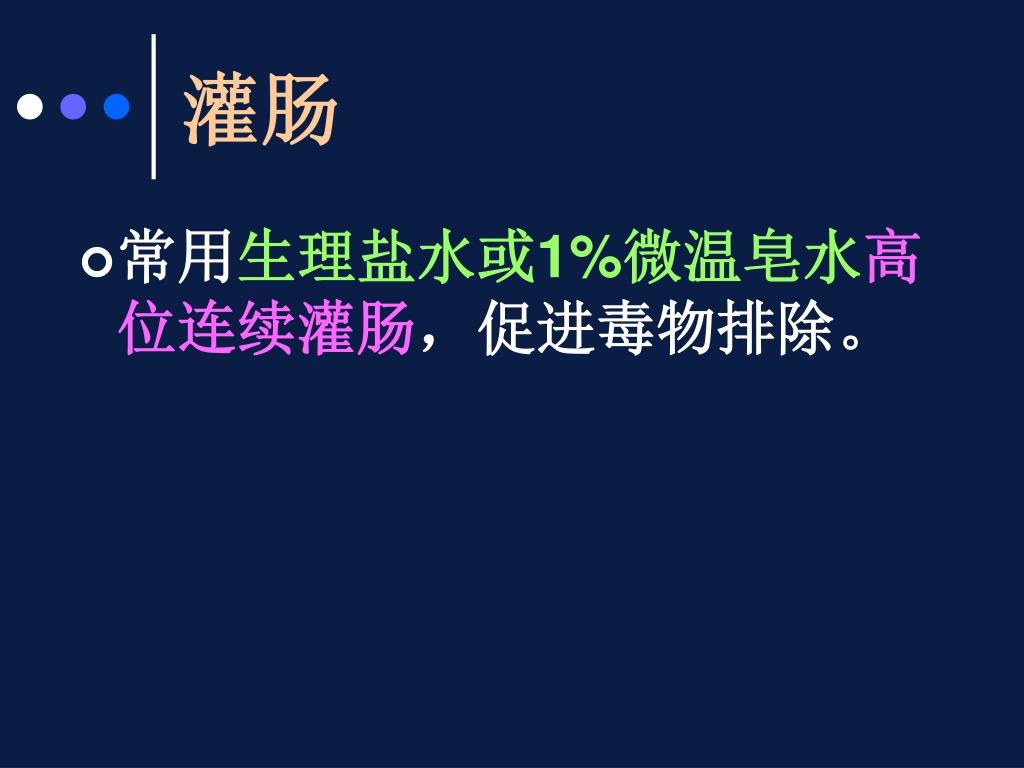 灌肠

常用生理盐水或1%微温皂水高位连续灌肠，促进毒物排除。